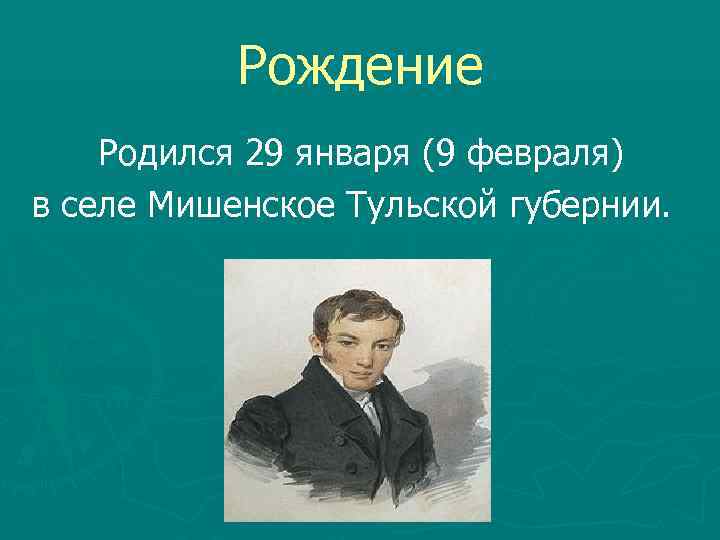 Рождение

Родился 29 января (9 февраля) в селе Мишенское Тульской губернии.